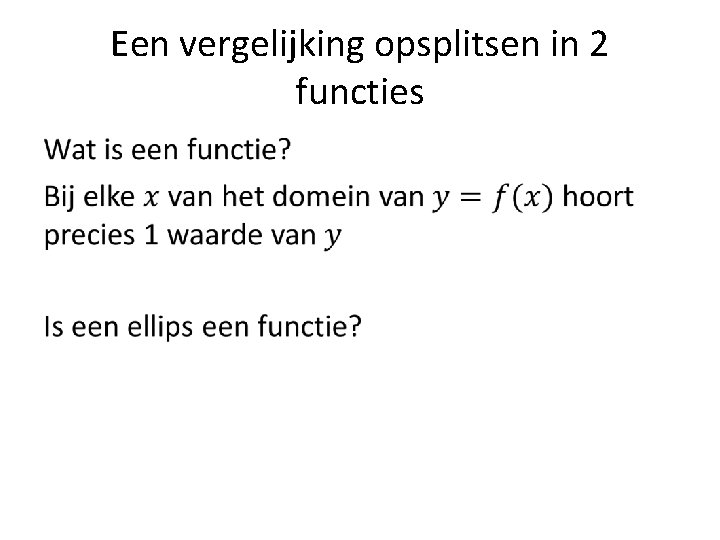 Een vergelijking opsplitsen in 2 functies

Wat is een functie?

Bij elke $x$ van het domein van $y = f(x)$ hoort precies 1 waarde van $y$

Is een ellips een functie?